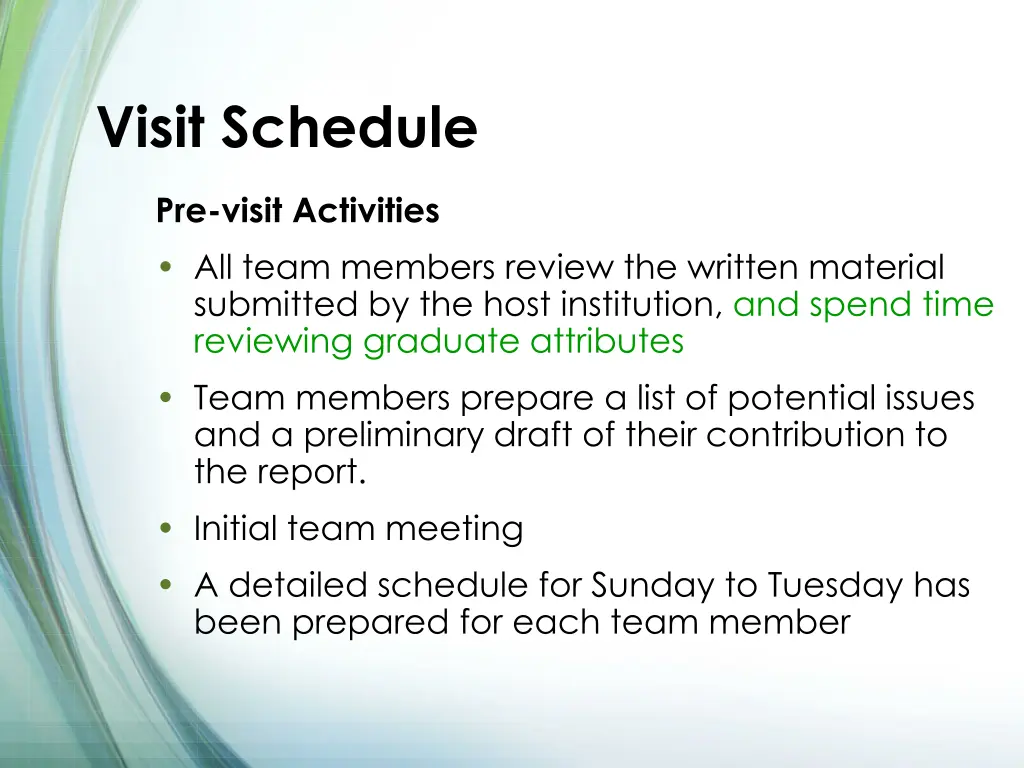 Visit Schedule

Pre-visit Activities

• All team members review the written material submitted by the host institution, and spend time reviewing graduate attributes

• Team members prepare a list of potential issues and a preliminary draft of their contribution to the report.

• Initial team meeting

• A detailed schedule for Sunday to Tuesday has been prepared for each team member